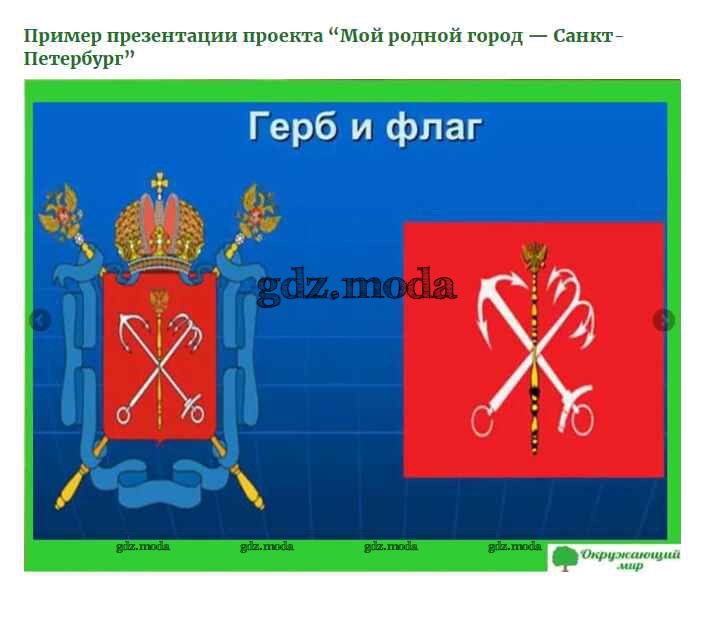 Пример презентации проекта “Мой родной город — Санкт-Петербург”

Герб и флаг

gdz.moda

gdz.moda gdz.moda gdz.moda gdz.moda

Окружающий мир